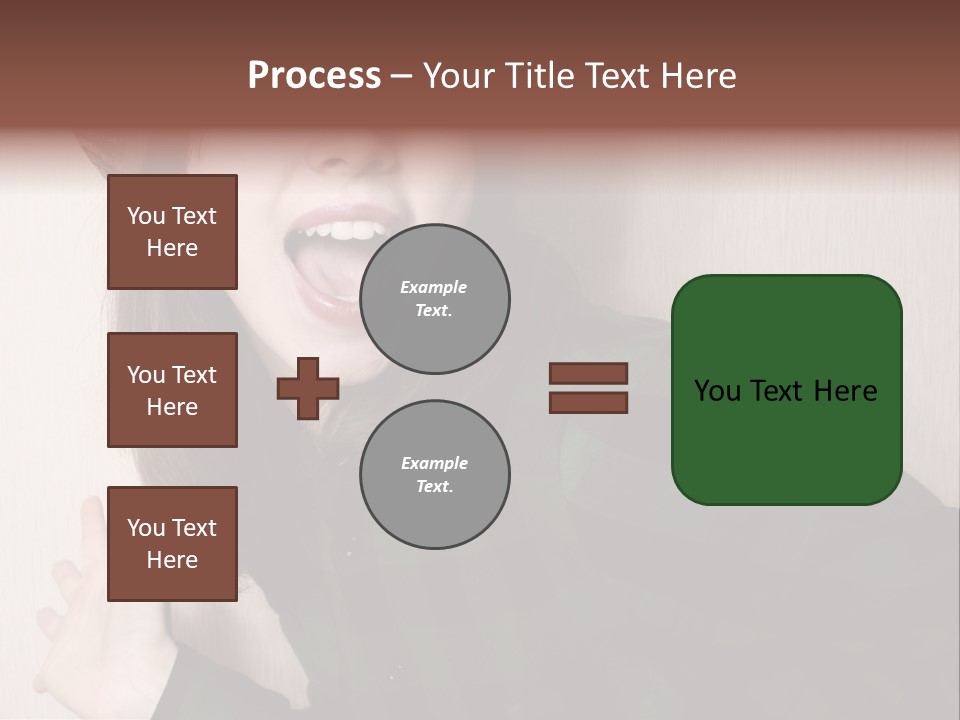 Process – Your Title Text Here

You Text Here

You Text Here

You Text Here

Example Text.

Example Text.

You Text Here